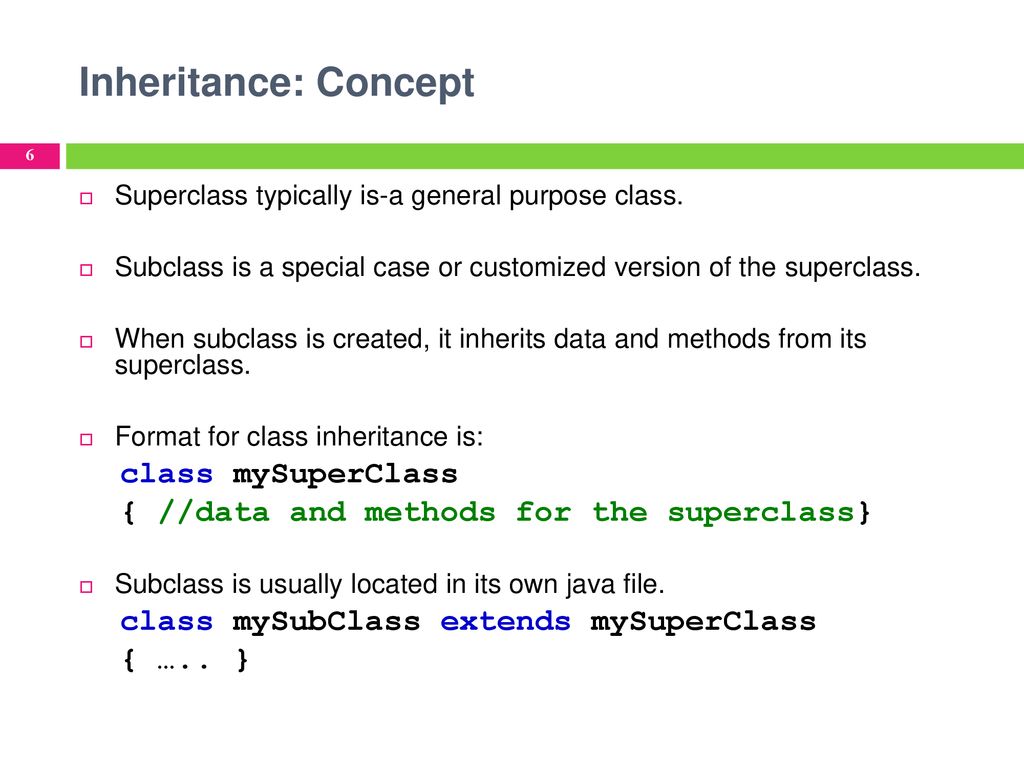 Inheritance: Concept

6

Superclass typically is-a general purpose class.

Subclass is a special case or customized version of the superclass.

When subclass is created, it inherits data and methods from its superclass.

Format for class inheritance is:
class mySuperClass
{ //data and methods for the superclass}

Subclass is usually located in its own java file.
class mySubClass extends mySuperClass
{ ….. }